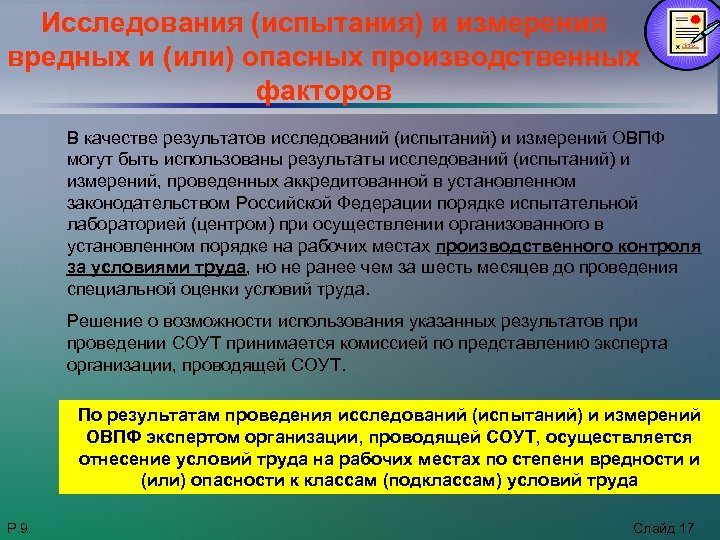 Исследования (испытания) и измерения вредных и (или) опасных производственных факторов

В качестве результатов исследований (испытаний) и измерений ОВПФ могут быть использованы результаты исследований (испытаний) и измерений, проведенных аккредитованной в установленном законодательством Российской Федерации порядке испытательной лабораторией (центром) при осуществлении организованного в установленном порядке на рабочих местах производственного контроля за условиями труда, но не ранее чем за шесть месяцев до проведения специальной оценки условий труда.

Решение о возможности использования указанных результатов при проведении СОУТ принимается комиссией по представлению эксперта организации, проводящей СОУТ.

По результатам проведения исследований (испытаний) и измерений ОВПФ экспертом организации, проводящей СОУТ, осуществляется отнесение условий труда на рабочих местах по степени вредности и (или) опасности к классам (подклассам) условий труда

Р.9.

Слайд 17